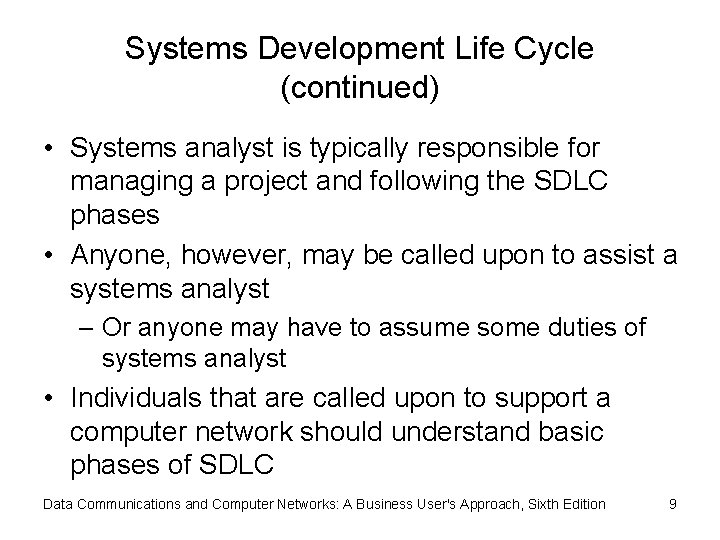 Systems Development Life Cycle (continued)

• Systems analyst is typically responsible for managing a project and following the SDLC phases

• Anyone, however, may be called upon to assist a systems analyst

– Or anyone may have to assume some duties of systems analyst

• Individuals that are called upon to support a computer network should understand basic phases of SDLC

Data Communications and Computer Networks: A Business User's Approach, Sixth Edition 9